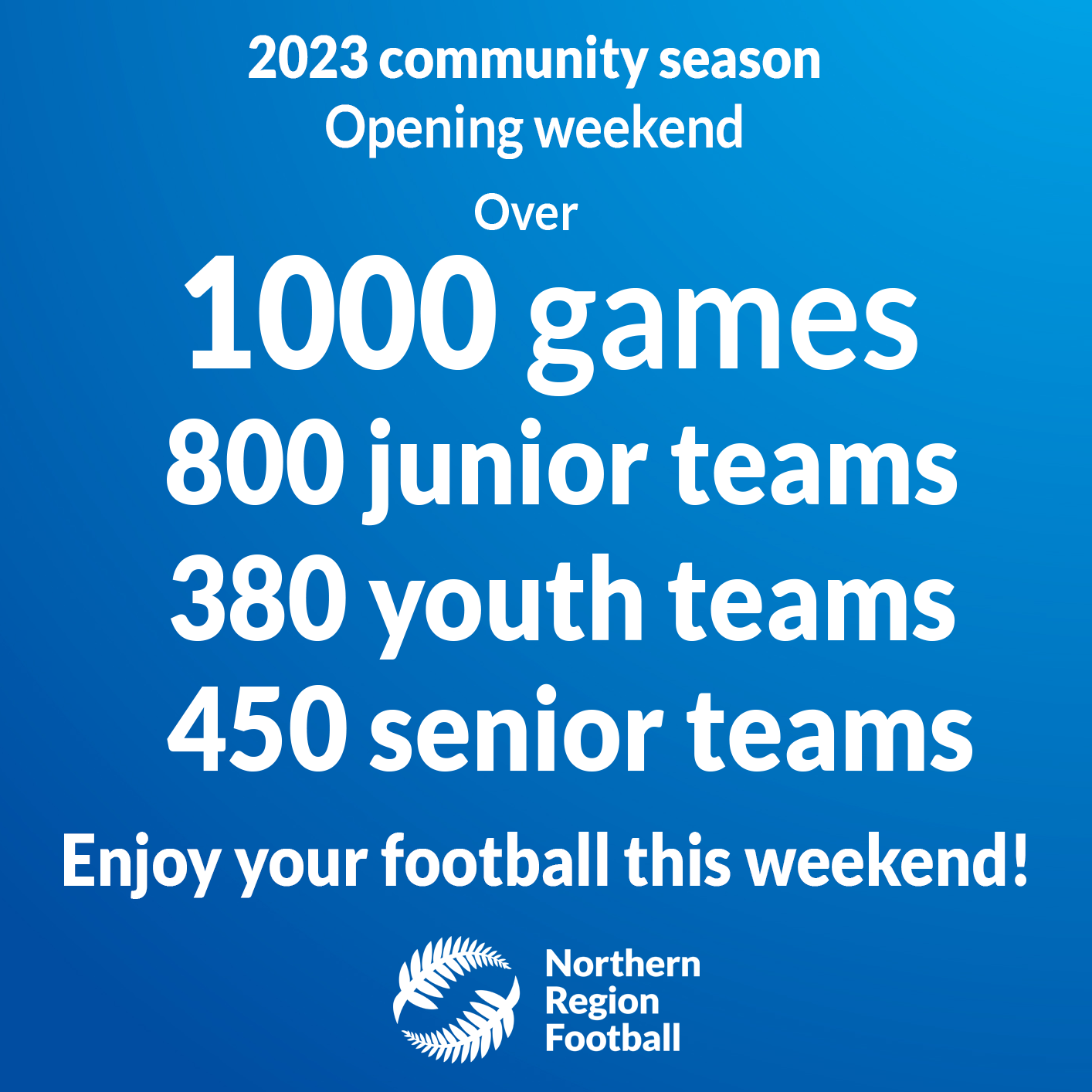 2023 community season
Opening weekend

Over

1000 games
800 junior teams
380 youth teams
450 senior teams

Enjoy your football this weekend!

Northern Region Football